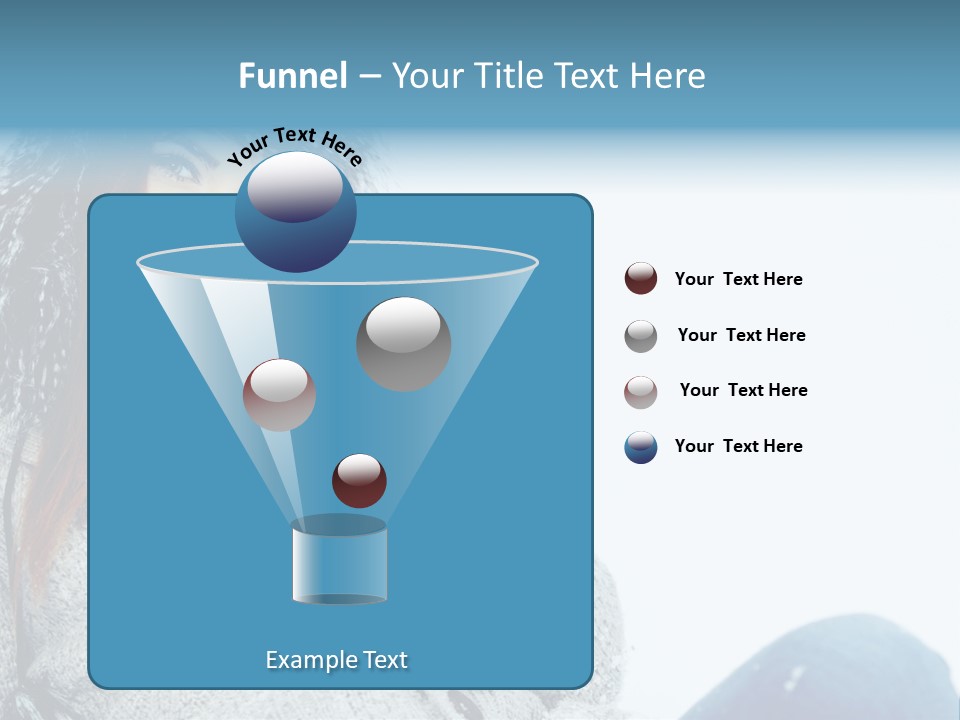 Funnel – Your Title Text Here

Your Text Here

Example Text

Your Text Here

Your Text Here

Your Text Here

Your Text Here